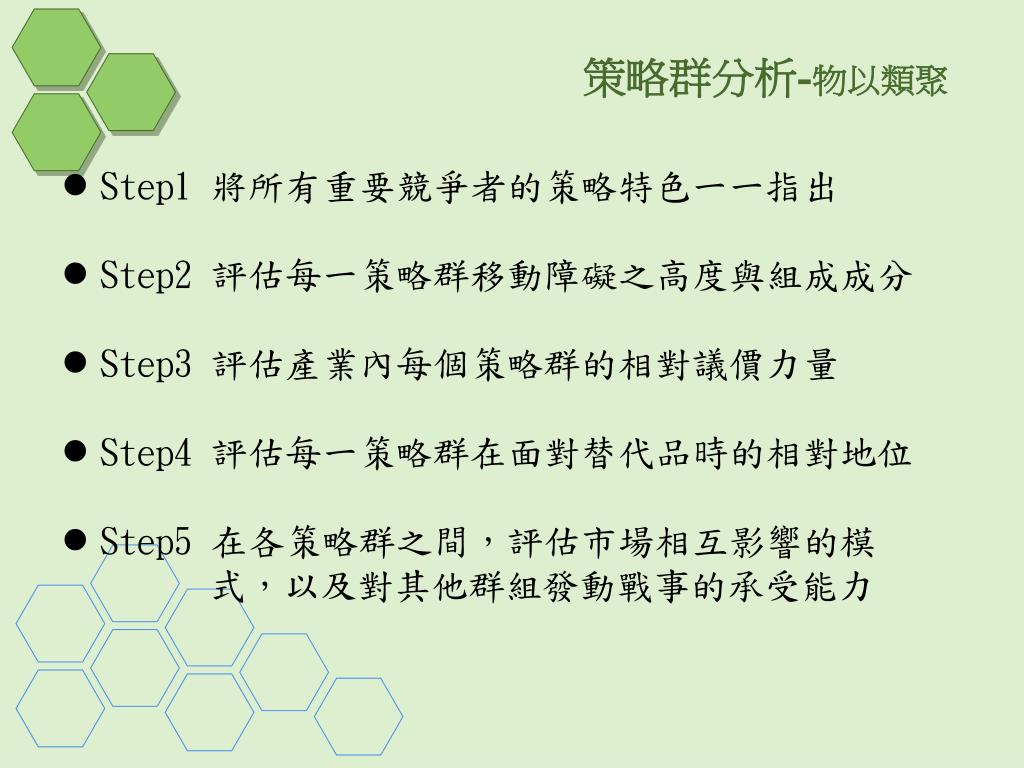 策略群分析-物以類聚

● Step1 將所有重要競爭者的策略特色一一指出

● Step2 評估每一策略群移動障礙之高度與組成成分

● Step3 評估產業內每個策略群的相對議價力量

● Step4 評估每一策略群在面對替代品時的相對地位

● Step5 在各策略群之間，評估市場相互影響的模式，以及對其他群組發動戰事的承受能力